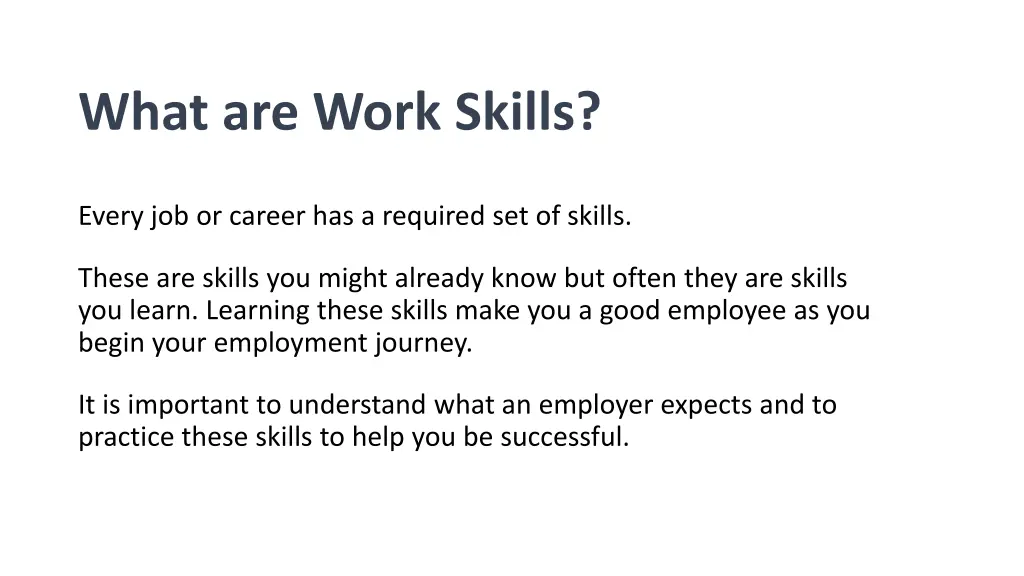 What are Work Skills?

Every job or career has a required set of skills.

These are skills you might already know but often they are skills you learn. Learning these skills make you a good employee as you begin your employment journey.

It is important to understand what an employer expects and to practice these skills to help you be successful.